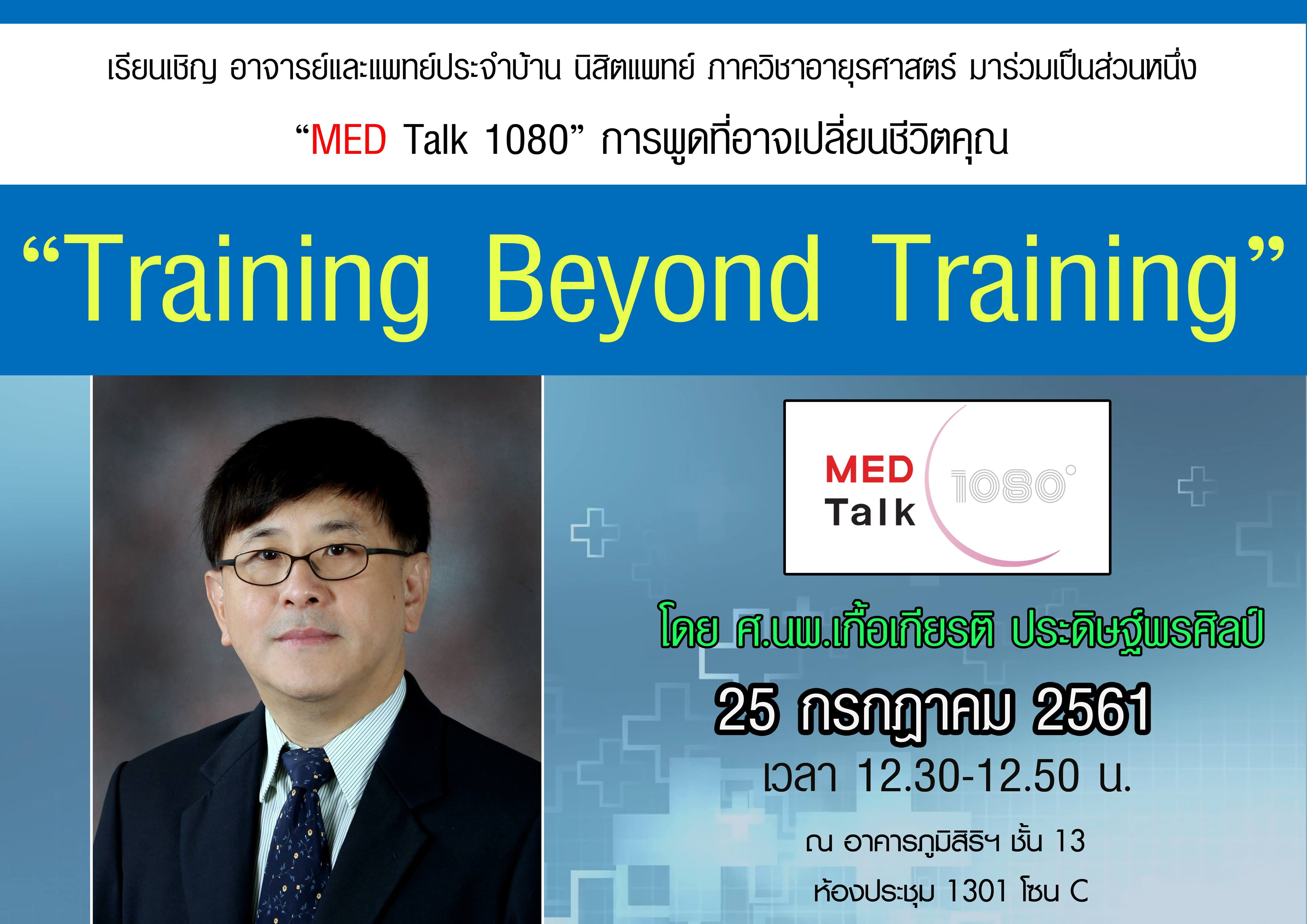 เรียนเชิญ อาจารย์และแพทย์ประจำบ้าน นิสิตแพทย์ ภาควิชาอายุรศาสตร์ มาร่วมเป็นส่วนหนึ่ง

“MED Talk 1080” การพูดที่อาจเปลี่ยนชีวิตคุณ

“Training Beyond Training”

MED Talk 1080°

โดย ศ.นพ.เกื้อเกียรติ ประดิษฐ์พรศิลป์

25 กรกฎาคม 2561

เวลา 12.30-12.50 น.

ณ อาคารภูมิสิริฯ ชั้น 13

ห้องประชุม 1301 โซน C